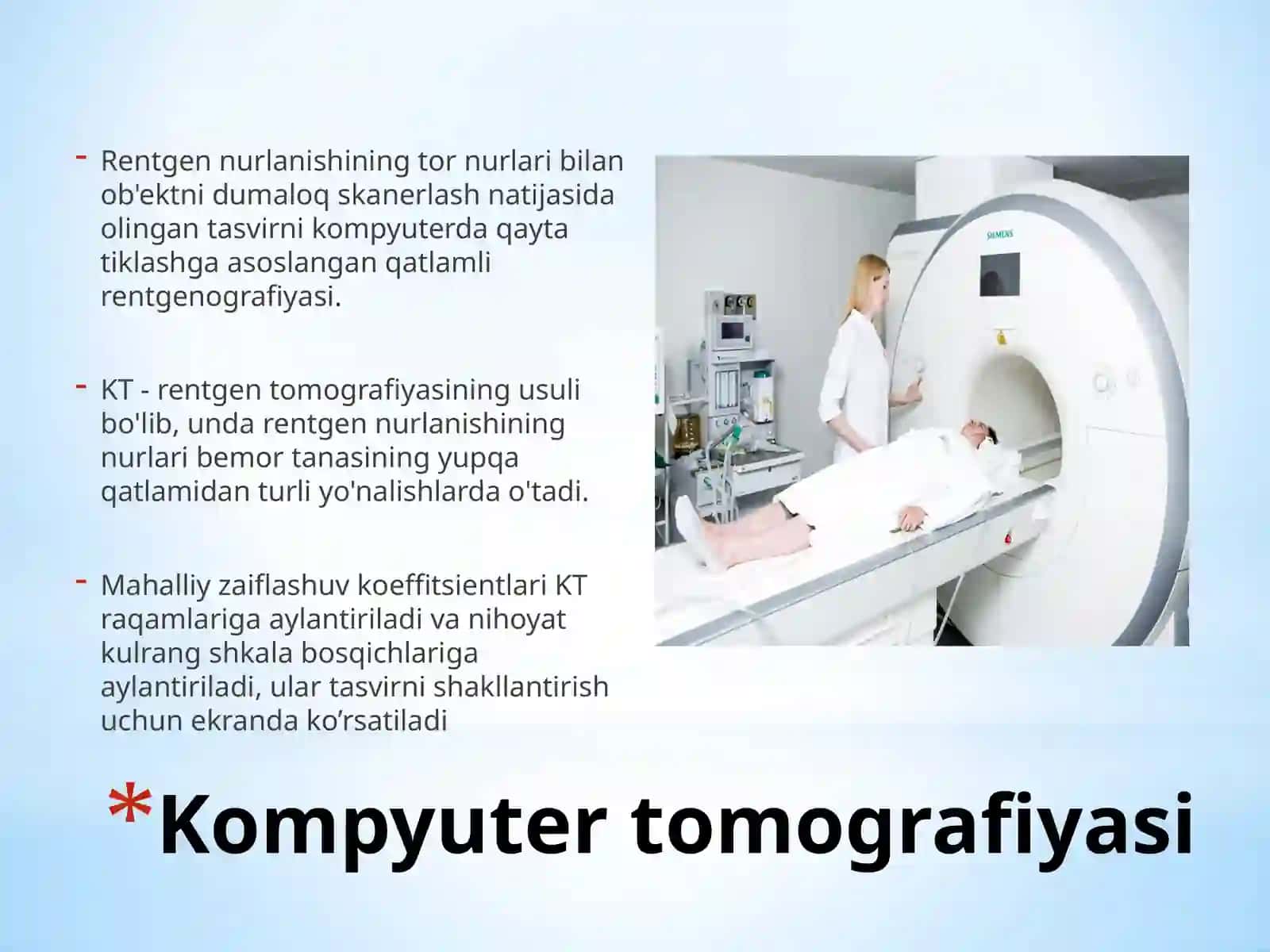 - Rentgen nurlanishining tor nurlari bilan ob'ektni dumaloq skanerlash natijasida olingan tasvirni kompyuterda qayta tiklashga asoslangan qatlamli rentgenografiyasi.

- KT - rentgen tomografiyasining usuli bo'lib, unda rentgen nurlanishining nurlari bemor tanasining yupqa qatlamidan turli yo'nalishlarda o'tadi.

- Mahalliy zaiflashuv koeffitsientlari KT raqamlariga aylantiriladi va nihoyat kulrang shkala bosqichlariga aylantiriladi, ular tasvirni shakllantirish uchun ekranda ko’rsatiladi

SIEMENS

*Kompyuter tomografiyasi